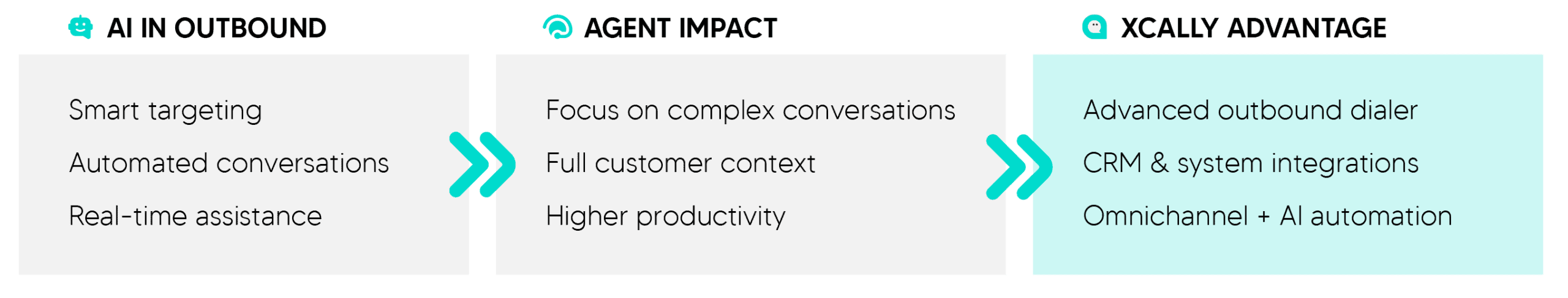 AI IN OUTBOUND

Smart targeting

Automated conversations

Real-time assistance

AGENT IMPACT

Focus on complex conversations

Full customer context

Higher productivity

XCALLY ADVANTAGE

Advanced outbound dialer

CRM & system integrations

Omnichannel + AI automation